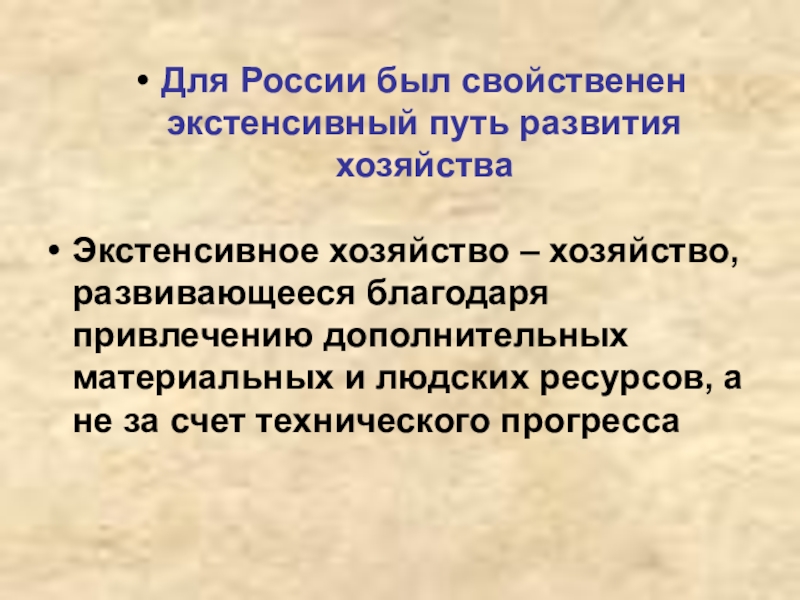 • Для России был свойственен экстенсивный путь развития хозяйства

• Экстенсивное хозяйство – хозяйство, развивающееся благодаря привлечению дополнительных материальных и людских ресурсов, а не за счет технического прогресса